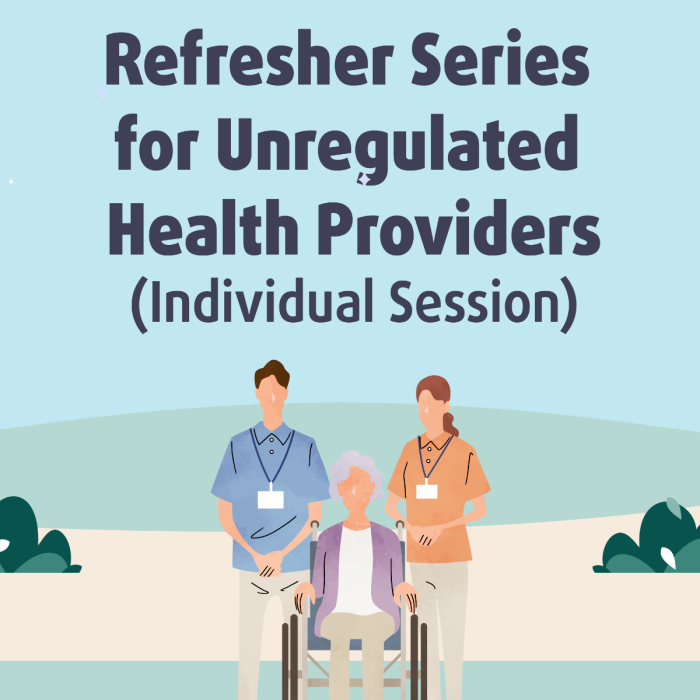 Refresher Series for Unregulated Health Providers
(Individual Session)